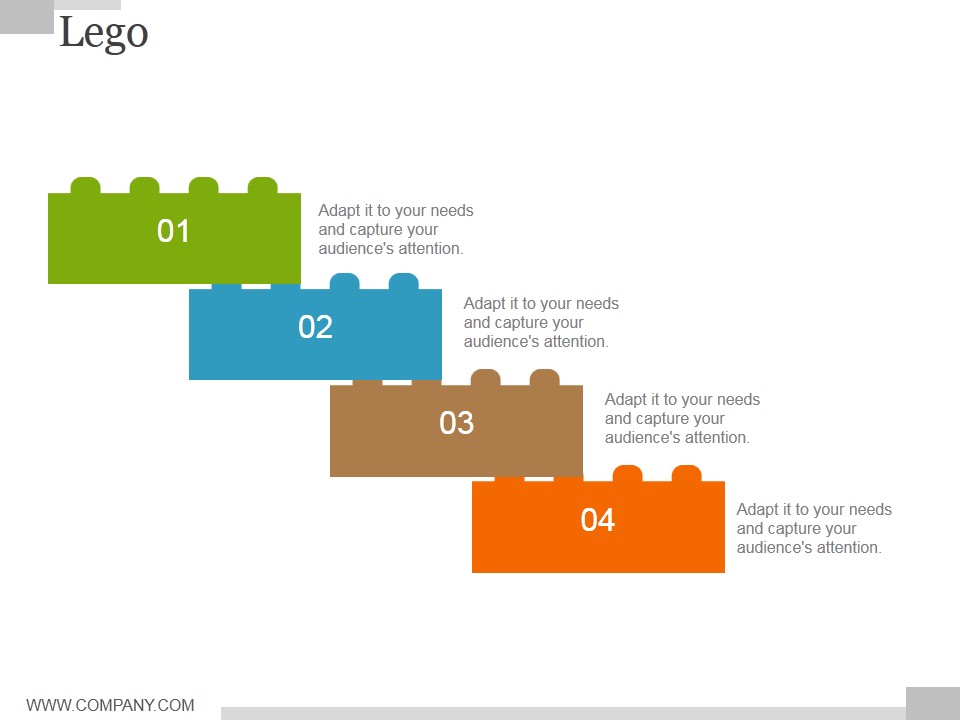 Lego

01

Adapt it to your needs and capture your audience's attention.

02

Adapt it to your needs and capture your audience's attention.

03

Adapt it to your needs and capture your audience's attention.

04

Adapt it to your needs and capture your audience's attention.

WWW.COMPANY.COM